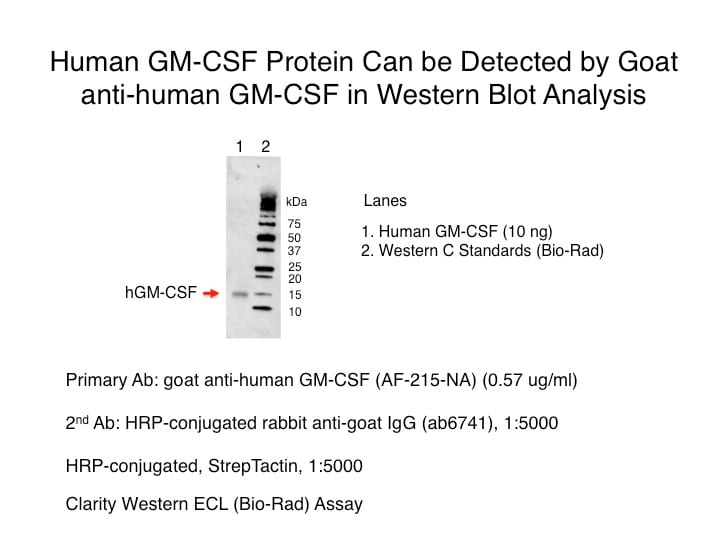 Human GM-CSF Protein Can be Detected by Goat anti-human GM-CSF in Western Blot Analysis

1 2

kDa
75
50
37
25
20
15
10

hGM-CSF

Lanes

1. Human GM-CSF (10 ng)
2. Western C Standards (Bio-Rad)

Primary Ab: goat anti-human GM-CSF (AF-215-NA) (0.57 ug/ml)

2$^{nd}$ Ab: HRP-conjugated rabbit anti-goat IgG (ab6741), 1:5000

HRP-conjugated, StrepTactin, 1:5000

Clarity Western ECL (Bio-Rad) Assay